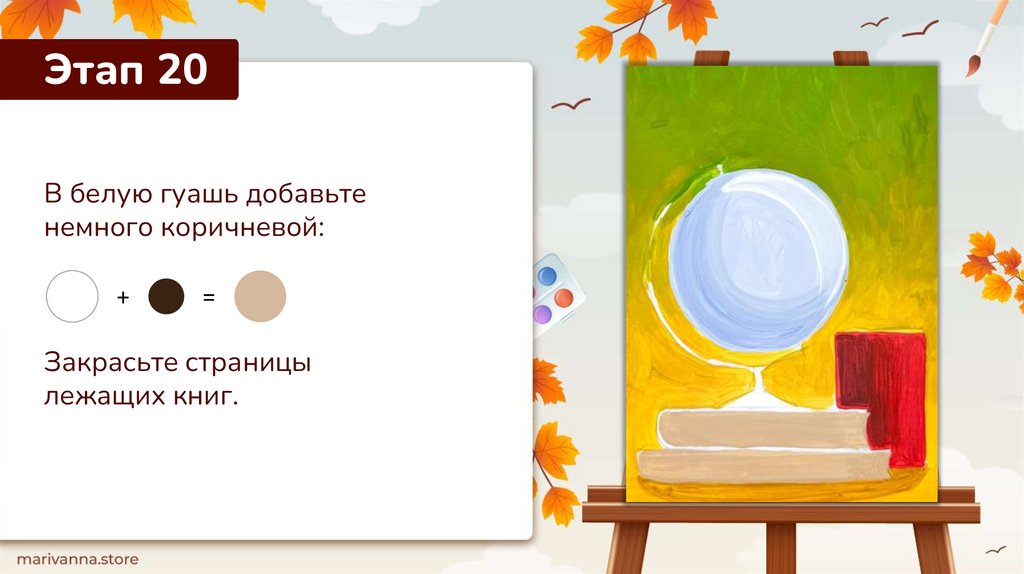 Этап 20

В белую гуашь добавьте немного коричневой:

+ =

Закрасьте страницы лежащих книг.

marivanna.store